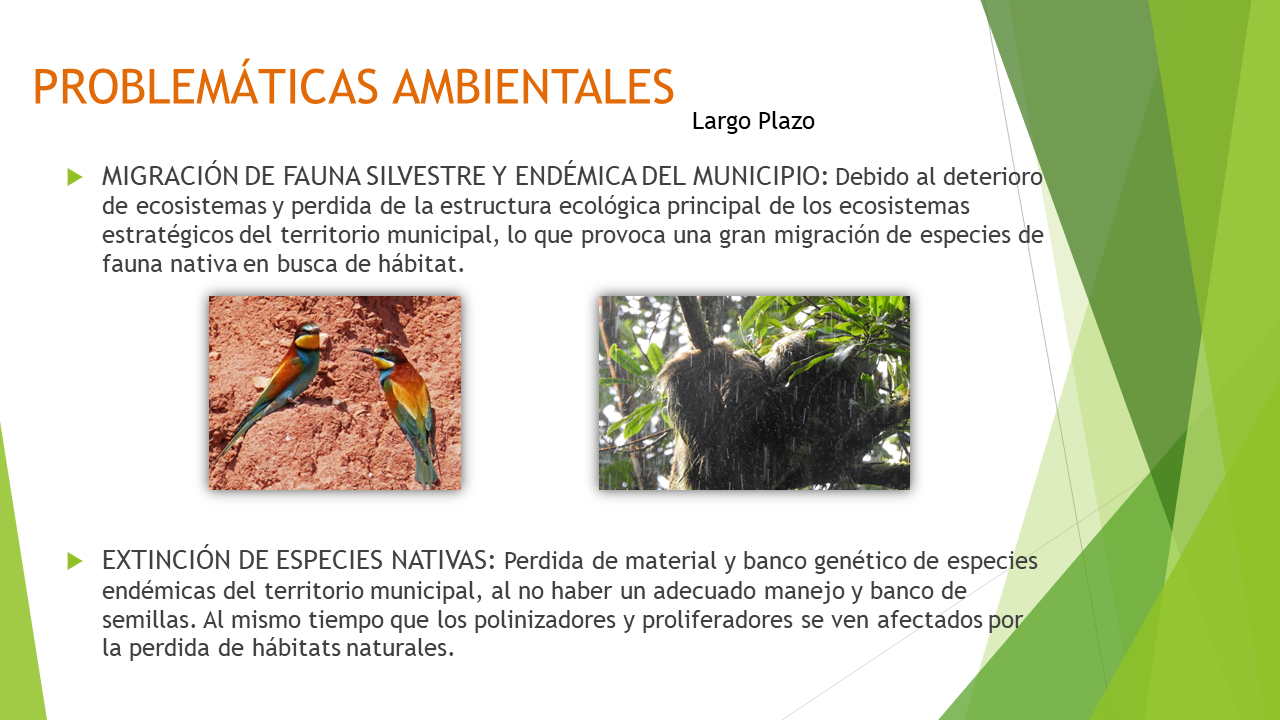 PROBLEMÁTICAS AMBIENTALES

Largo Plazo

MIGRACIÓN DE FAUNA SILVESTRE Y ENDÉMICA DEL MUNICIPIO: Debido al deterioro de ecosistemas y perdida de la estructura ecológica principal de los ecosistemas estratégicos del territorio municipal, lo que provoca una gran migración de especies de fauna nativa en busca de hábitat.

EXTINCIÓN DE ESPECIES NATIVAS: Perdida de material y banco genético de especies endémicas del territorio municipal, al no haber un adecuado manejo y banco de semillas. Al mismo tiempo que los polinizadores y proliferadores se ven afectados por la perdida de hábitats naturales.